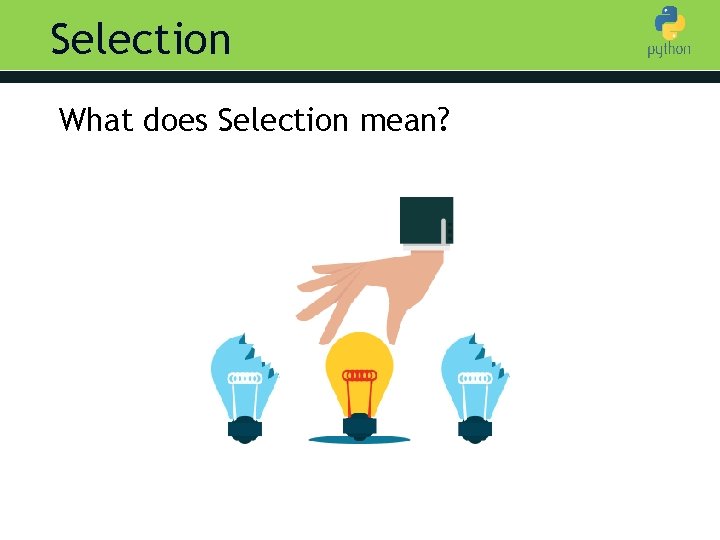 Selection

python

What does Selection mean?